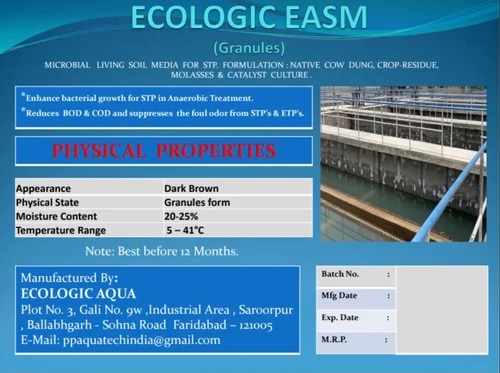 ECOLOGIC EASM

(Granules)

MICROBIAL LIVING SOIL MEDIA FOR STP. FORMULATION : NATIVE COW DUNG, CROP-RESIDUE, MOLASSES & CATALYST CULTURE .

*Enhance bacterial growth for STP in Anaerobic Treatment.

*Reduces BOD & COD and suppresses the foul odor from STP's & ETP's.

PHYSICAL PROPERTIES

| Appearance | Dark Brown |
|---|---|
| Physical State | Granules form |
| Moisture Content | 20-25% |
| Temperature Range | 5 – 41°C |

Note: Best before 12 Months.

Manufactured By:
ECOLOGIC AQUA
Plot No. 3, Gali No. 9w ,Industrial Area , Saroorpur , Ballabhgarh - Sohna Road Faridabad – 121005
E-Mail: ppaquatechindia@gmail.com

| Batch No. : | |
|---|---|
| Mfg Date : | |
| Exp. Date : | |
| M.R.P. : | |